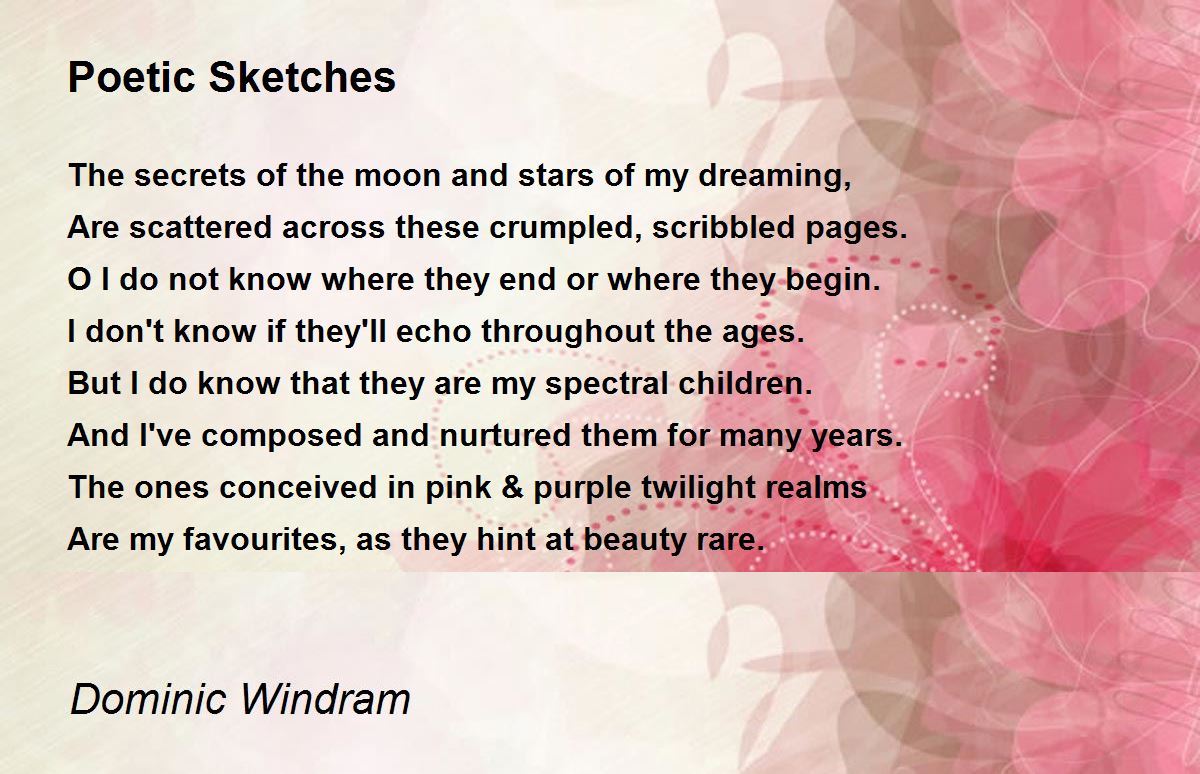 Poetic Sketches

The secrets of the moon and stars of my dreaming,
Are scattered across these crumpled, scribbled pages.
O I do not know where they end or where they begin.
I don't know if they'll echo throughout the ages.
But I do know that they are my spectral children.
And I've composed and nurtured them for many years.
The ones conceived in pink & purple twilight realms
Are my favourites, as they hint at beauty rare.

Dominic Windram